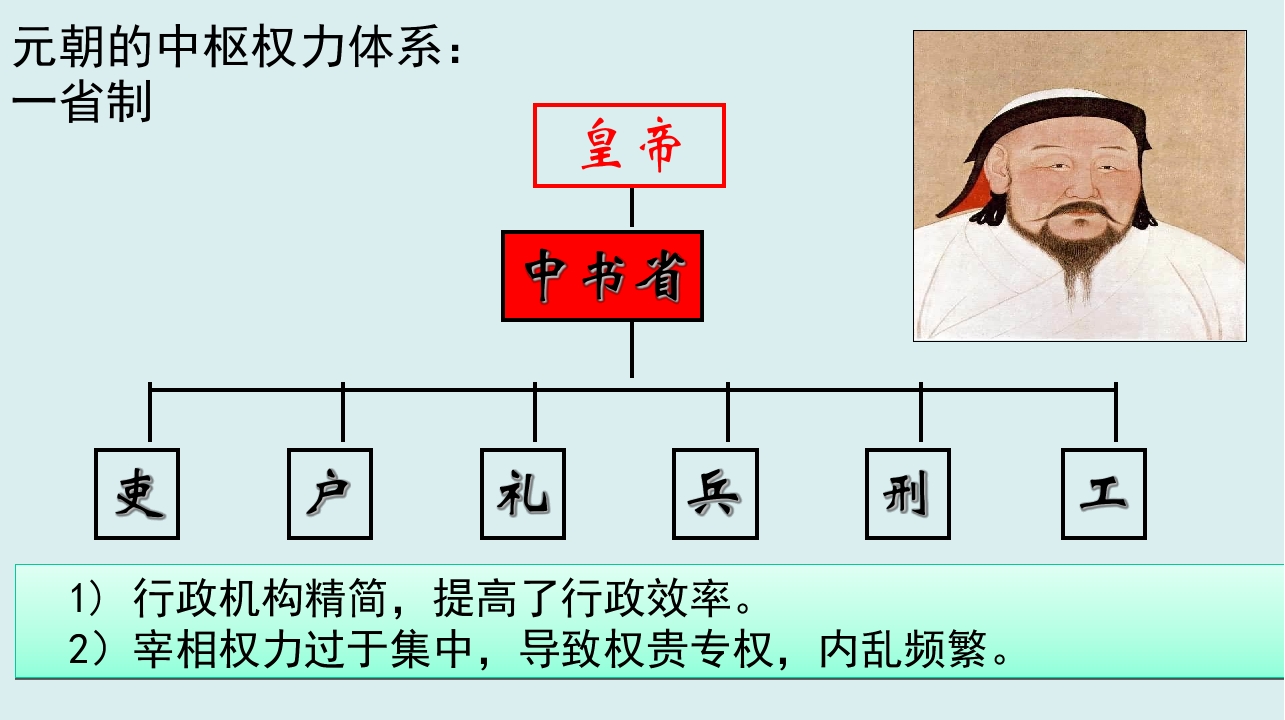 元朝的中枢权力体系：
一省制

皇帝

中书省

吏

户

礼

兵

刑

工

1） 行政机构精简，提高了行政效率。
2）宰相权力过于集中，导致权贵专权，内乱频繁。